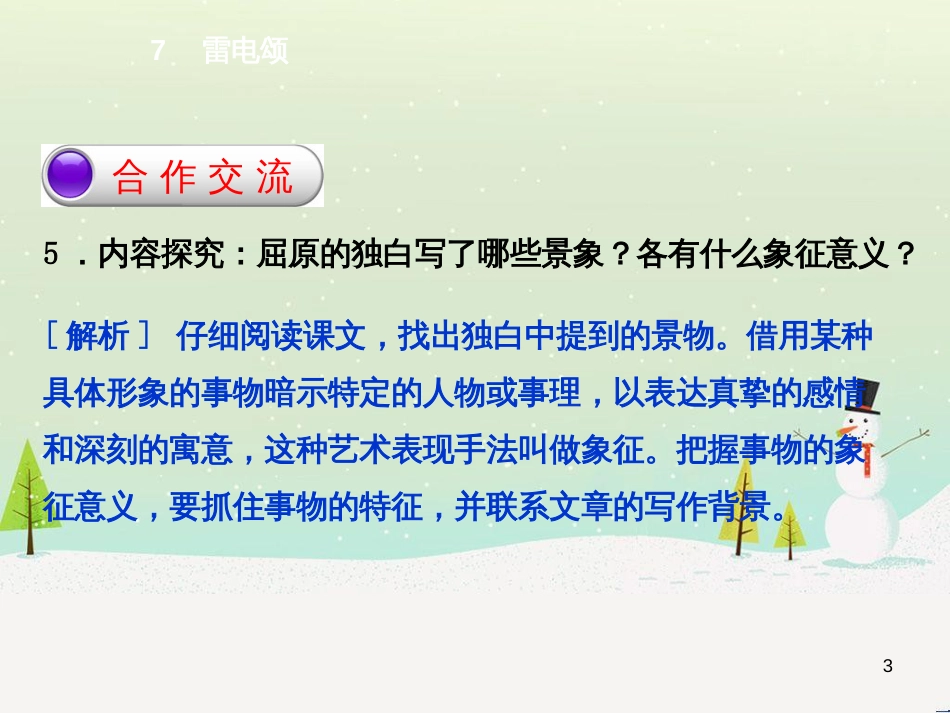 7　雷电颂

合作交流

5．内容探究：屈原的独白写了哪些景象？各有什么象征意义？

［解析］ 仔细阅读课文，找出独白中提到的景物。借用某种具体形象的事物暗示特定的人物或事理，以表达真挚的感情和深刻的寓意，这种艺术表现手法叫做象征。把握事物的象征意义，要抓住事物的特征，并联系文章的写作背景。

3